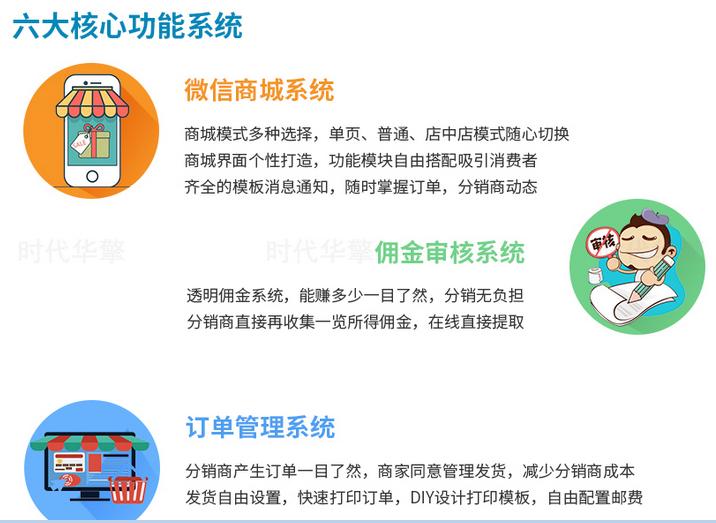 六大核心功能系统

SALE

微信商城系统

商城模式多种选择，单页、普通、店中店模式随心切换
商城界面个性打造，功能模块自由搭配吸引消费者
齐全的模板消息通知，随时掌握订单，分销商动态

时代华擎 时代华擎

佣金审核系统

审核

透明佣金系统，能赚多少一目了然，分销无负担
分销商直接再收集一览所得佣金，在线直接提取

订单管理系统

分销商产生订单一目了然，商家同意管理发货，减少分销商成本
发货自由设置，快速打印订单，DIY设计打印模板，自由配置邮费